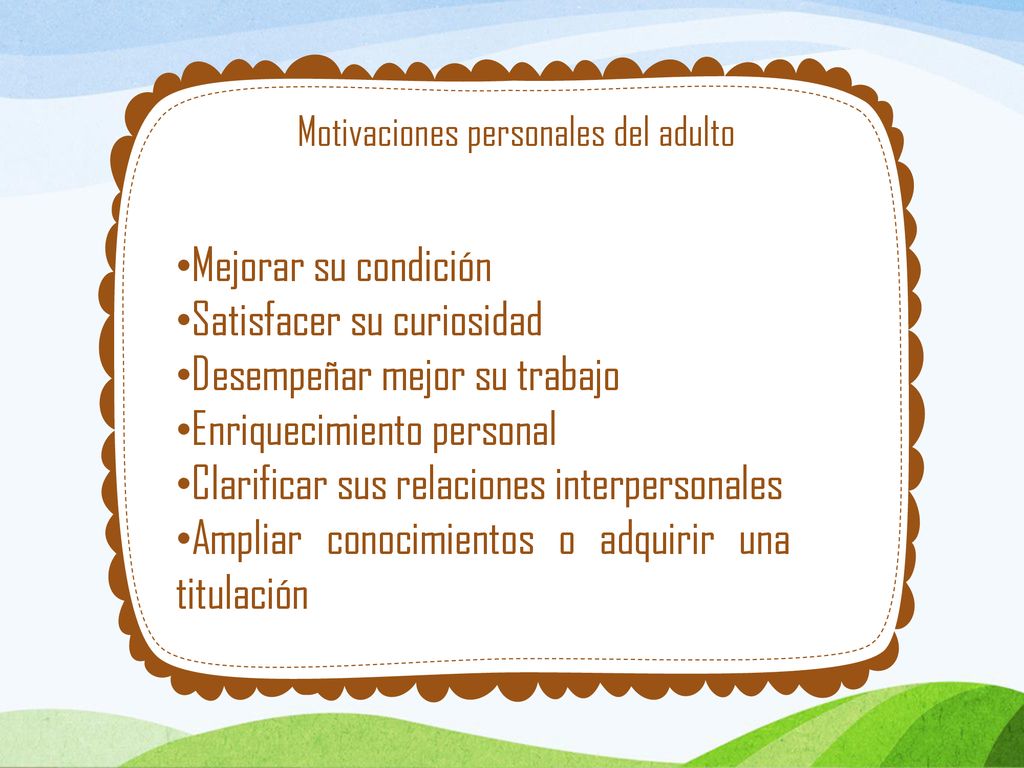 Motivaciones personales del adulto

•Mejorar su condición
•Satisfacer su curiosidad
•Desempeñar mejor su trabajo
•Enriquecimiento personal
•Clarificar sus relaciones interpersonales
•Ampliar conocimientos o adquirir una titulación